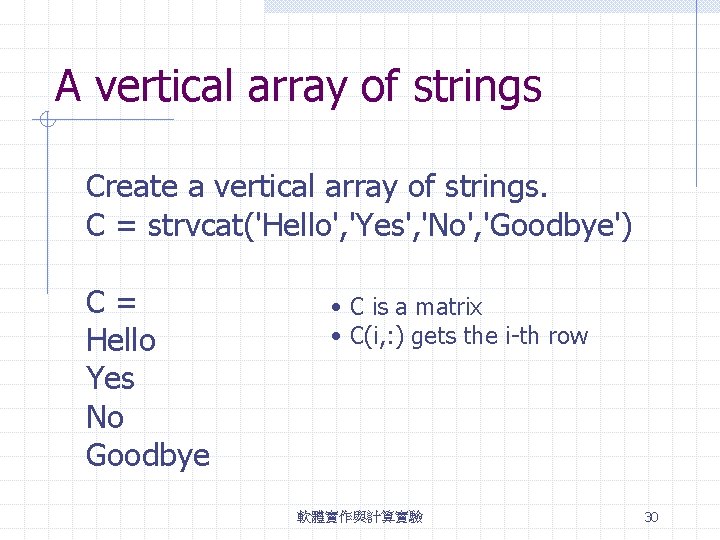 A vertical array of strings

Create a vertical array of strings.
C = strvcat('Hello','Yes','No','Goodbye')

C =
Hello
Yes
No
Goodbye

• C is a matrix
• C(i,:) gets the i-th row

軟體實作與計算實驗

30